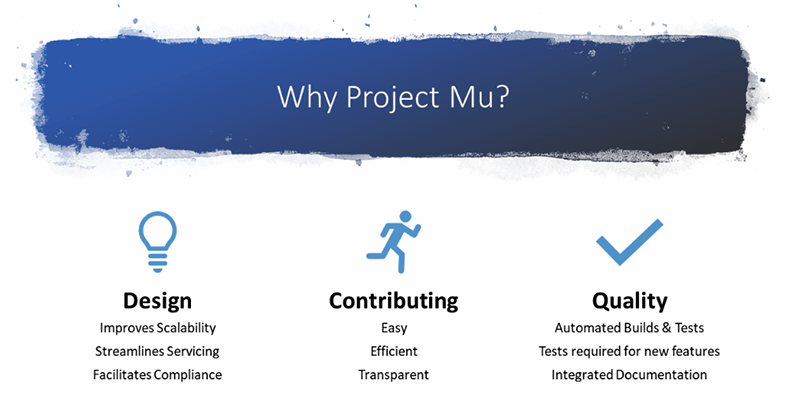 Why Project Mu?

Design
Improves Scalability
Streamlines Servicing
Facilitates Compliance

Contributing
Easy
Efficient
Transparent

Quality
Automated Builds & Tests
Tests required for new features
Integrated Documentation